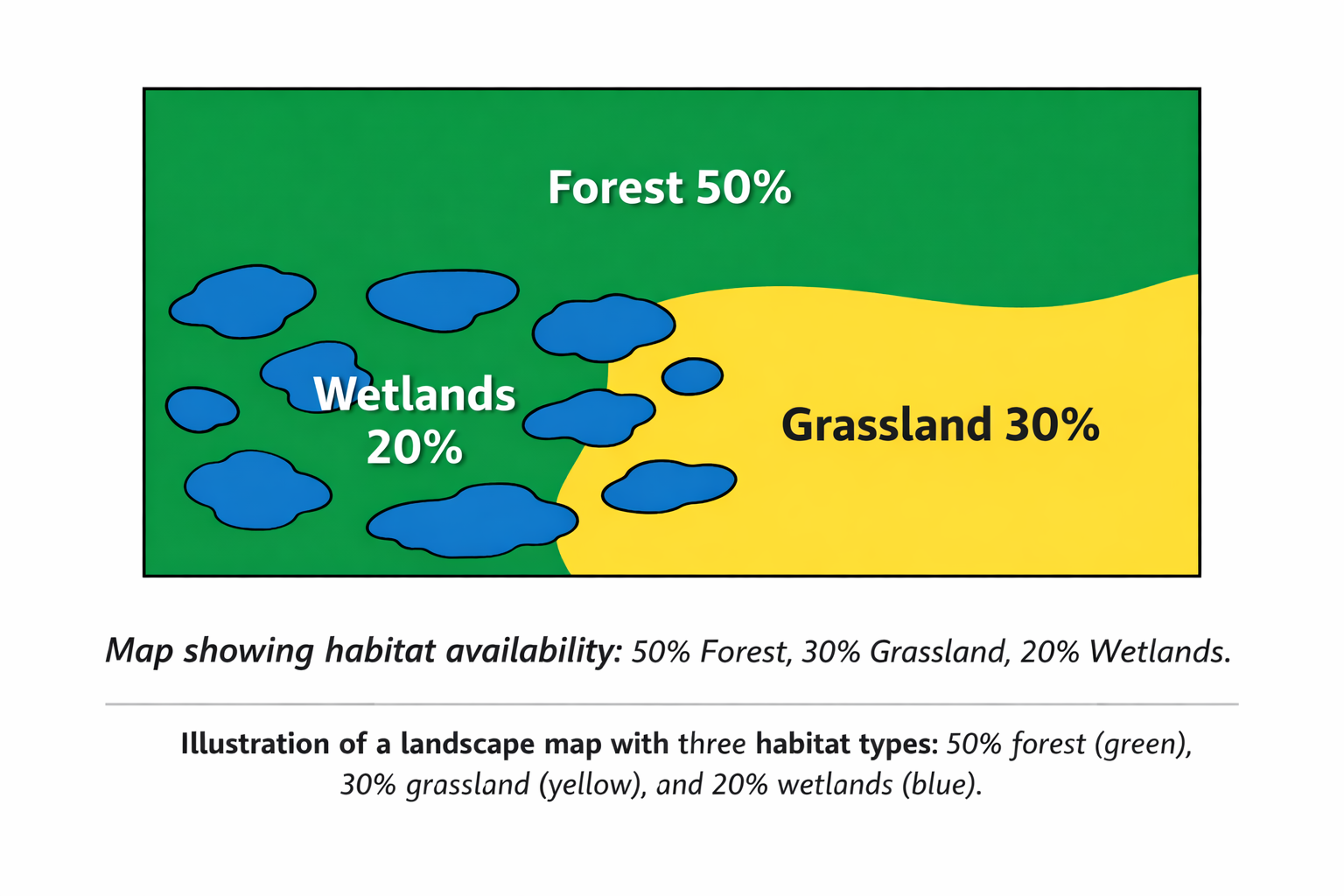 Forest 50%

Wetlands 20%

Grassland 30%

Map showing habitat availability: 50% Forest, 30% Grassland, 20% Wetlands.

Illustration of a landscape map with three habitat types: 50% forest (green), 30% grassland (yellow), and 20% wetlands (blue).